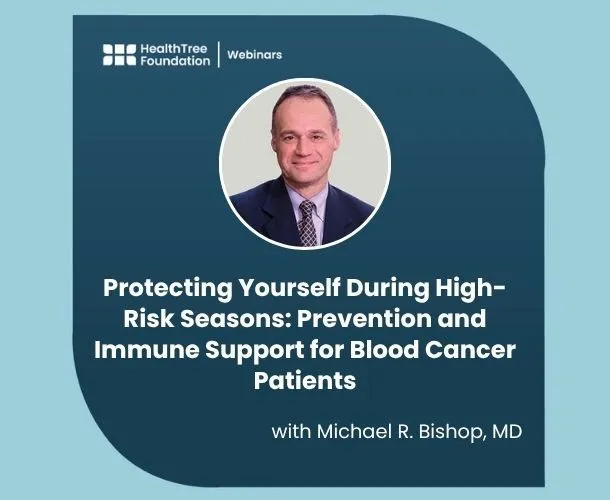 HealthTree Foundation | Webinars

Protecting Yourself During High-Risk Seasons: Prevention and Immune Support for Blood Cancer Patients

with Michael R. Bishop, MD